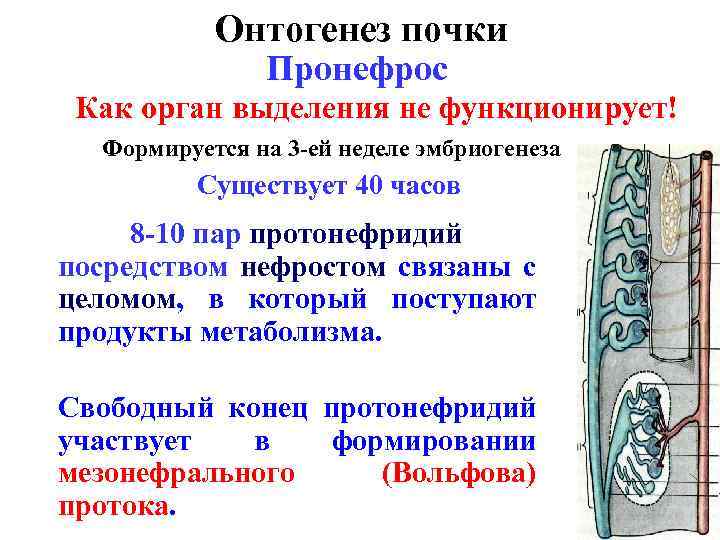 Онтогенез почки
Пронефрос
Как орган выделения не функционирует!
Формируется на 3-ей неделе эмбриогенеза
Существует 40 часов

8-10 пар протонефридий посредством нефростом связаны с целомом, в который поступают продукты метаболизма.

Свободный конец протонефридий участвует в формировании мезонефрального (Вольфова) протока.